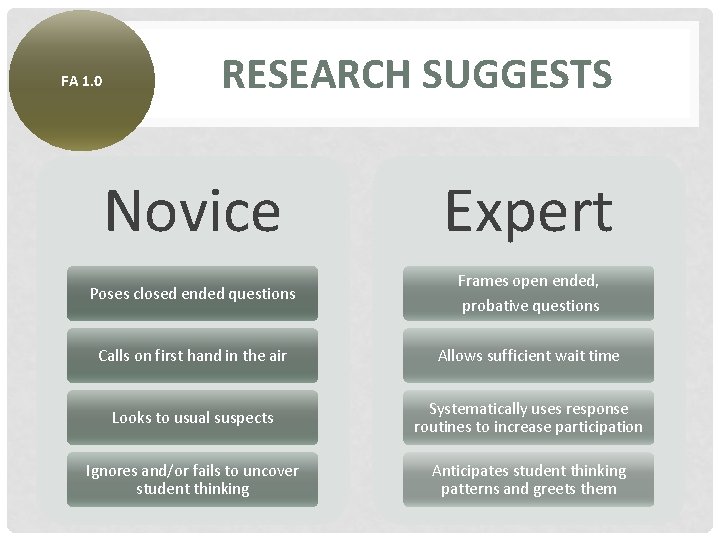 FA 1.0

RESEARCH SUGGESTS

Novice

Poses closed ended questions

Calls on first hand in the air

Looks to usual suspects

Ignores and/or fails to uncover student thinking

Expert

Frames open ended, probative questions

Allows sufficient wait time

Systematically uses response routines to increase participation

Anticipates student thinking patterns and greets them